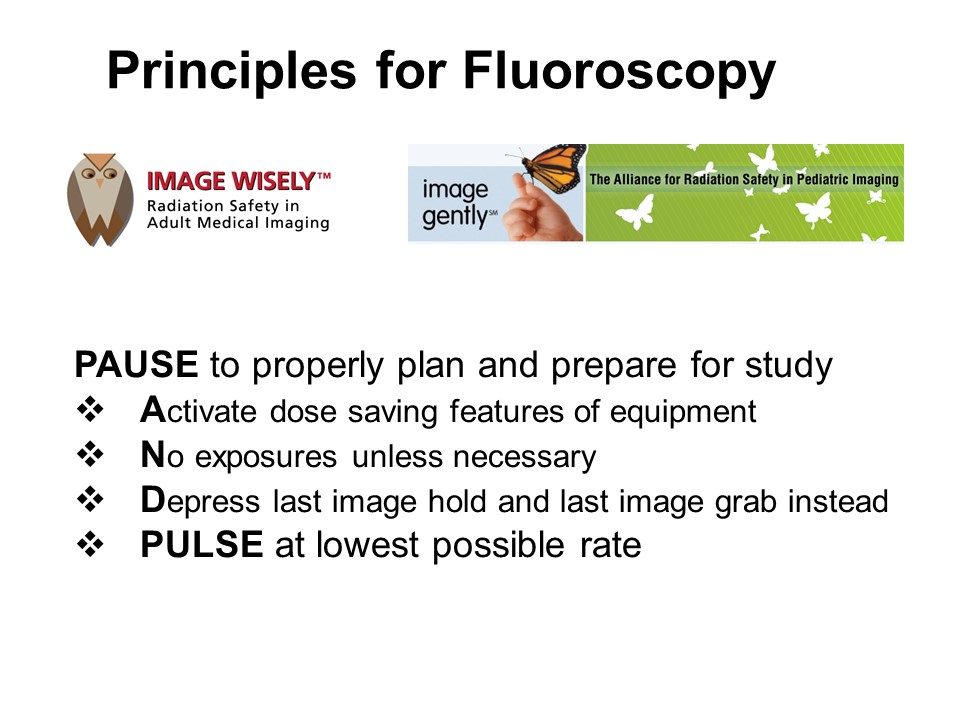 Principles for Fluoroscopy

IMAGE WISELY™
Radiation Safety in
Adult Medical Imaging

image gently℠

The Alliance for Radiation Safety in Pediatric Imaging

PAUSE to properly plan and prepare for study
❖ Activate dose saving features of equipment
❖ No exposures unless necessary
❖ Depress last image hold and last image grab instead
❖ PULSE at lowest possible rate